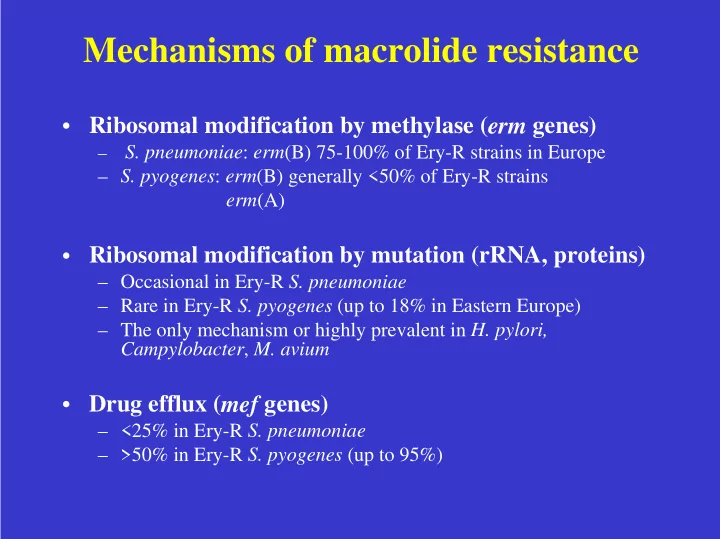 Mechanisms of macrolide resistance

• Ribosomal modification by methylase (erm genes)
– S. pneumoniae: erm(B) 75-100% of Ery-R strains in Europe
– S. pyogenes: erm(B) generally <50% of Ery-R strains
erm(A)

• Ribosomal modification by mutation (rRNA, proteins)
– Occasional in Ery-R S. pneumoniae
– Rare in Ery-R S. pyogenes (up to 18% in Eastern Europe)
– The only mechanism or highly prevalent in H. pylori, Campylobacter, M. avium

• Drug efflux (mef genes)
– <25% in Ery-R S. pneumoniae
– >50% in Ery-R S. pyogenes (up to 95%)